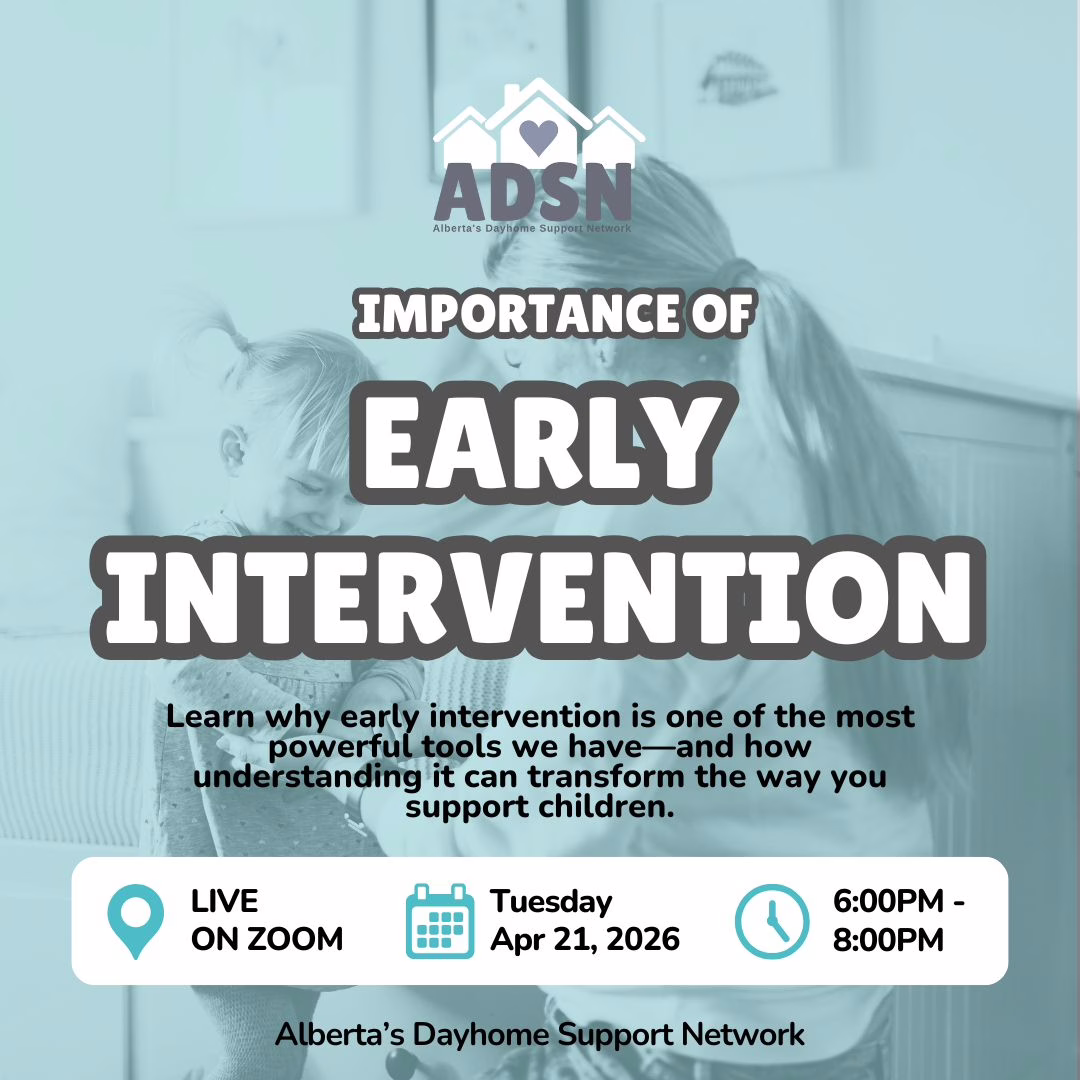 ADSN
Alberta's Dayhome Support Network

IMPORTANCE OF

EARLY INTERVENTION

Learn why early intervention is one of the most powerful tools we have—and how understanding it can transform the way you support children.

LIVE ON ZOOM

Tuesday Apr 21, 2026

6:00PM - 8:00PM

Alberta's Dayhome Support Network